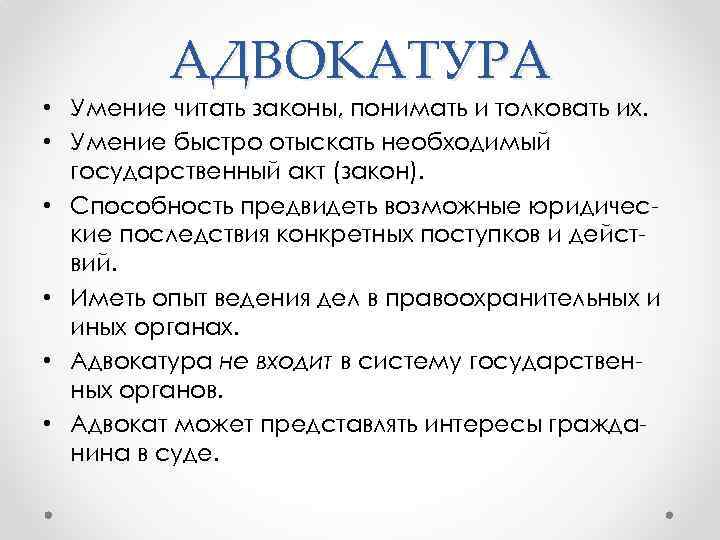 АДВОКАТУРА

• Умение читать законы, понимать и толковать их.
• Умение быстро отыскать необходимый государственный акт (закон).
• Способность предвидеть возможные юридические последствия конкретных поступков и действий.
• Иметь опыт ведения дел в правоохранительных и иных органах.
• Адвокатура не входит в систему государственных органов.
• Адвокат может представлять интересы гражданина в суде.